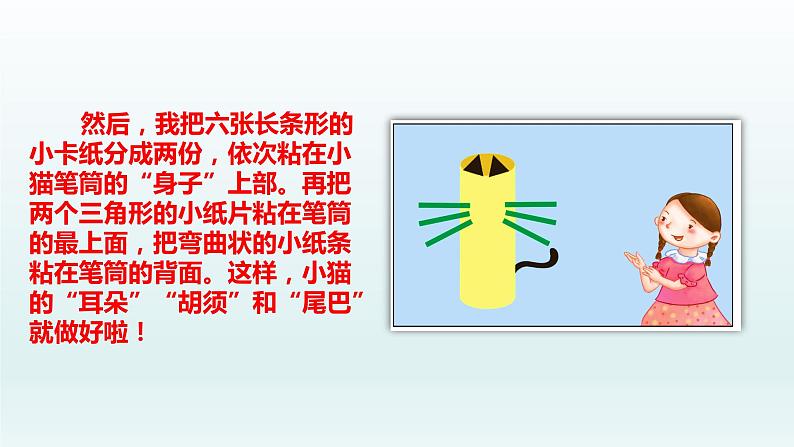 然后，我把六张长条形的小卡纸分成两份，依次粘在小猫笔筒的“身子”上部。再把两个三角形的小纸片粘在笔筒的最上面，把弯曲状的小纸条粘在笔筒的背面。这样，小猫的“耳朵”“胡须”和“尾巴”就做好啦！